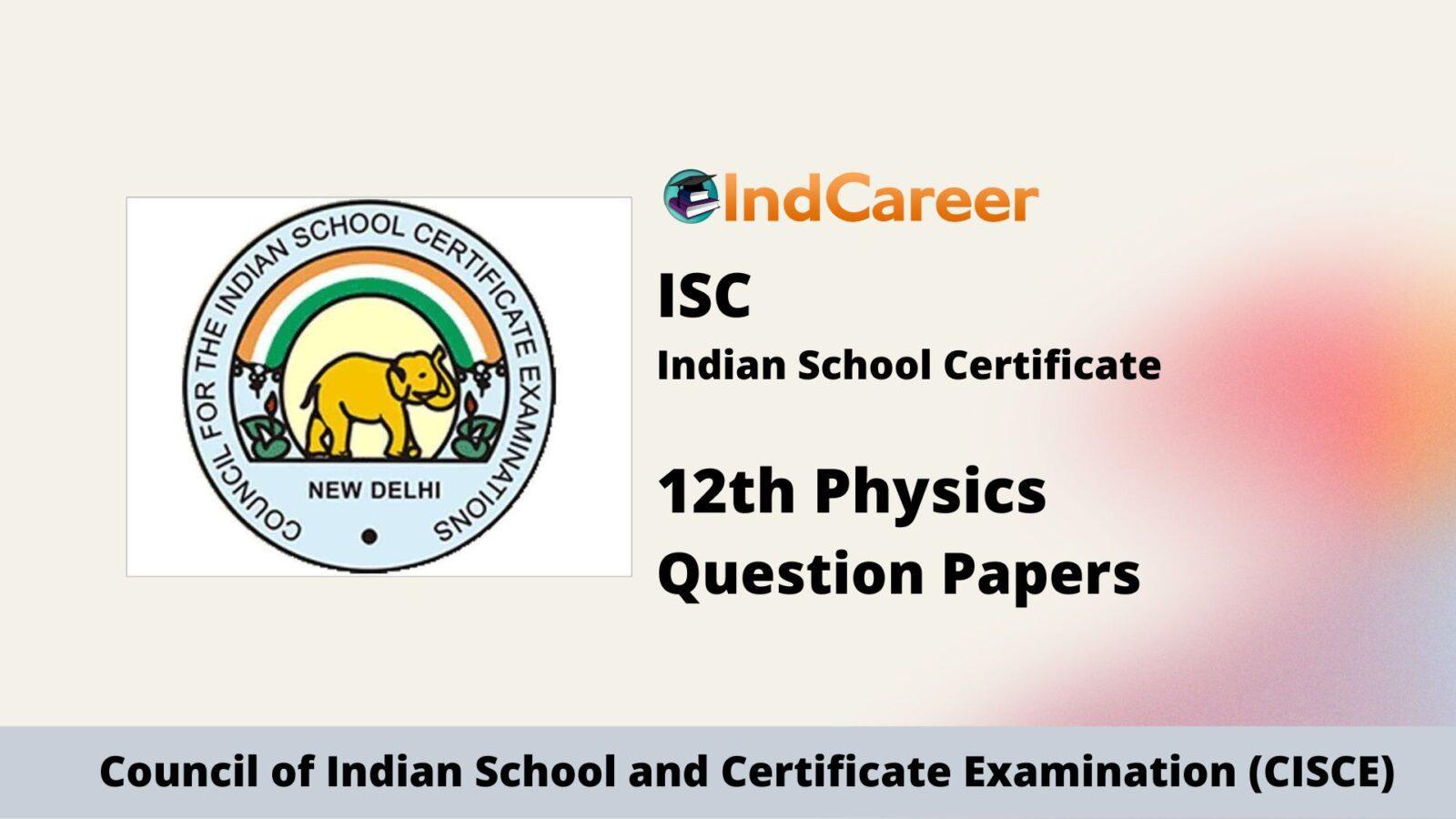 COUNCIL FOR THE INDIAN SCHOOL CERTIFICATE EXAMINATIONS

NEW DELHI

IndCareer

ISC

Indian School Certificate

12th Physics Question Papers

Council of Indian School and Certificate Examination (CISCE)